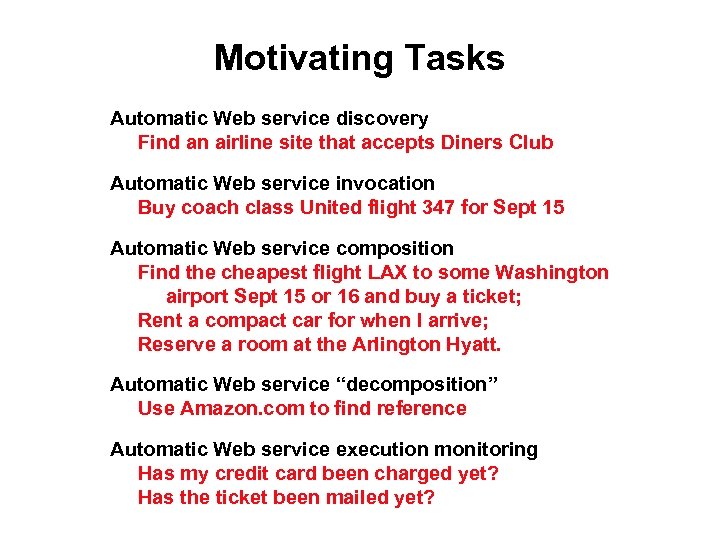 Motivating Tasks

Automatic Web service discovery
Find an airline site that accepts Diners Club

Automatic Web service invocation
Buy coach class United flight 347 for Sept 15

Automatic Web service composition
Find the cheapest flight LAX to some Washington airport Sept 15 or 16 and buy a ticket;
Rent a compact car for when I arrive;
Reserve a room at the Arlington Hyatt.

Automatic Web service “decomposition”
Use Amazon.com to find reference

Automatic Web service execution monitoring
Has my credit card been charged yet?
Has the ticket been mailed yet?